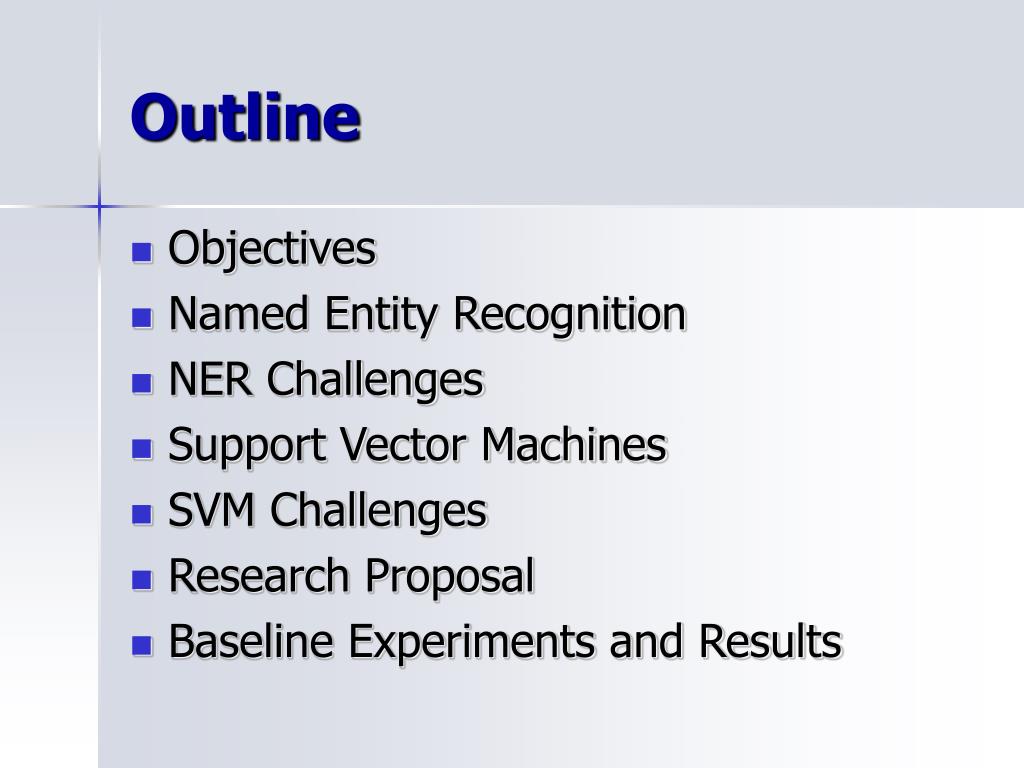 Outline

- Objectives
- Named Entity Recognition
- NER Challenges
- Support Vector Machines
- SVM Challenges
- Research Proposal
- Baseline Experiments and Results